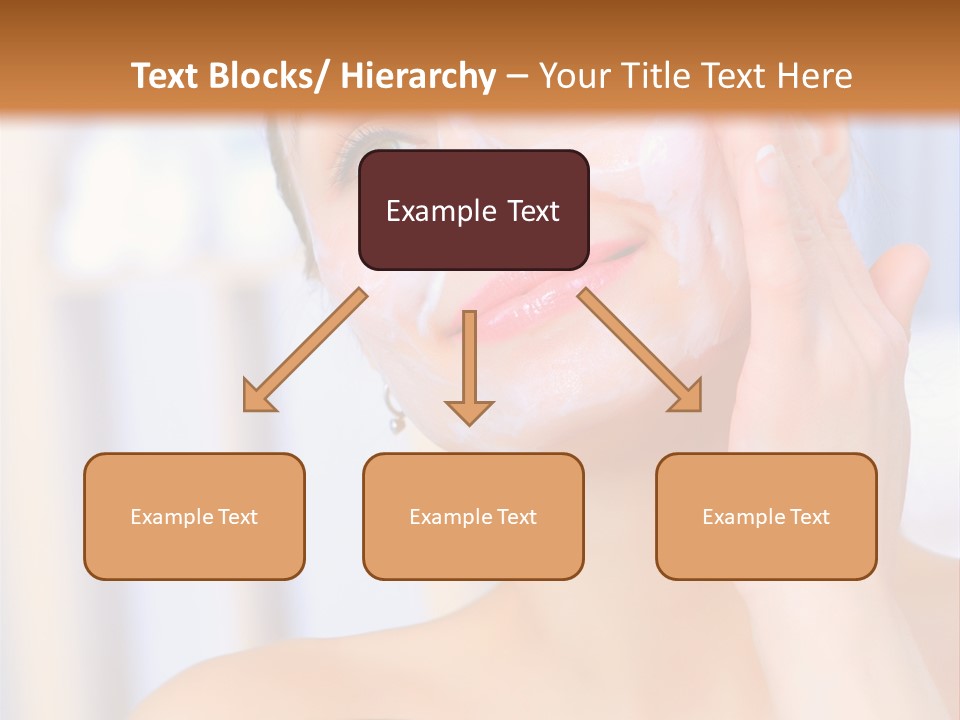 Text Blocks/ Hierarchy – Your Title Text Here

Example Text

Example Text

Example Text

Example Text